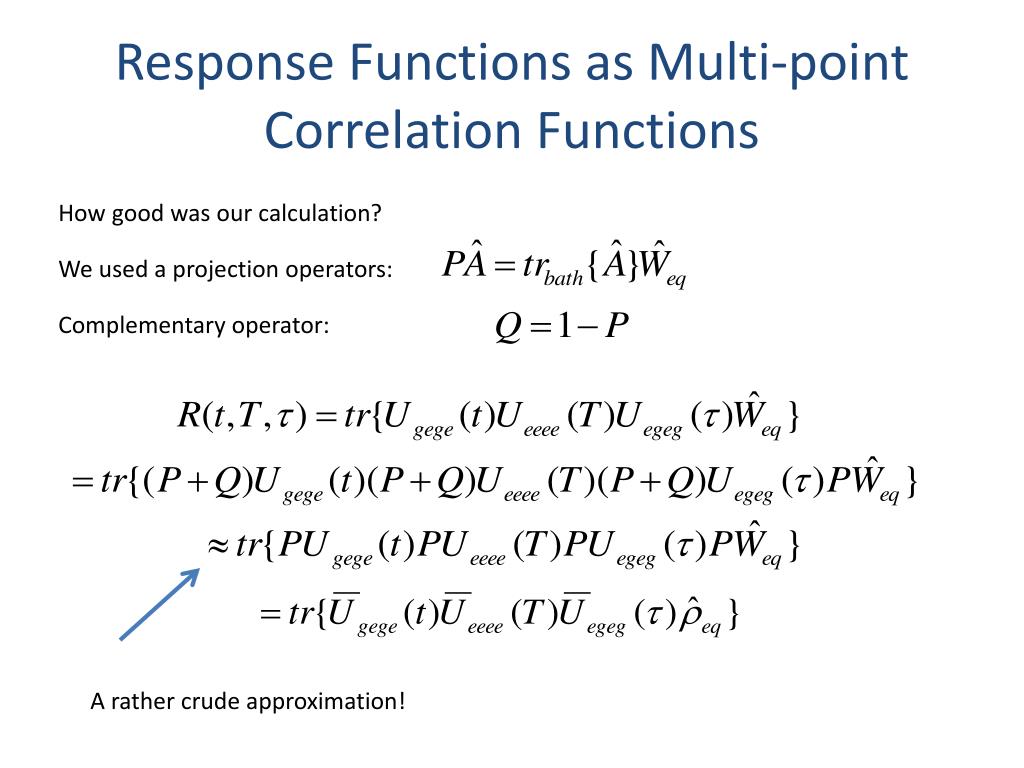 Response Functions as Multi-point Correlation Functions

How good was our calculation?

We used a projection operators: $P\hat{A} = tr_{bath}\{\hat{A}\}\hat{W}_{eq}$

Complementary operator: $Q = 1 - P$

$R(t,T,\tau) = tr\{U_{gege}(t)U_{eeee}(T)U_{egeg}(\tau)\hat{W}_{eq}\}$

$= tr\{(P+Q)U_{gege}(t)(P+Q)U_{eeee}(T)(P+Q)U_{egeg}(\tau)P\hat{W}_{eq}\}$

$\approx tr\{PU_{gege}(t)PU_{eeee}(T)PU_{egeg}(\tau)P\hat{W}_{eq}\}$

$= tr\{\overline{U}_{gege}(t)\overline{U}_{eeee}(T)\overline{U}_{egeg}(\tau)\hat{\rho}_{eq}\}$

A rather crude approximation!